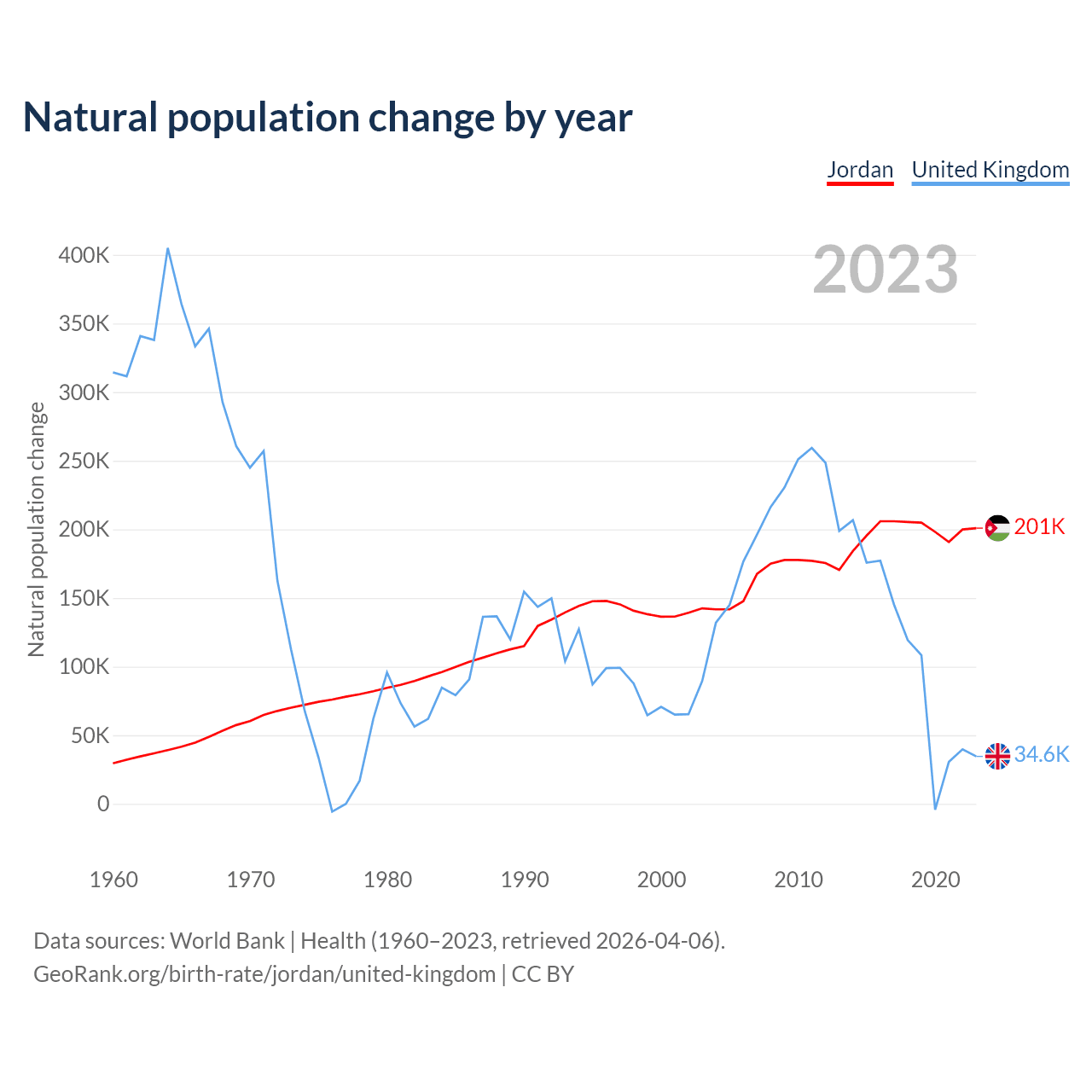 Natural population change by year

Jordan United Kingdom

2023

Natural population change

400K
350K
300K
250K
200K
150K
100K
50K
0

201K
34.6K

1960 1970 1980 1990 2000 2010 2020

Data sources: World Bank | Health (1960–2023, retrieved 2026-04-06).
GeoRank.org/birth-rate/jordan/united-kingdom | CC BY